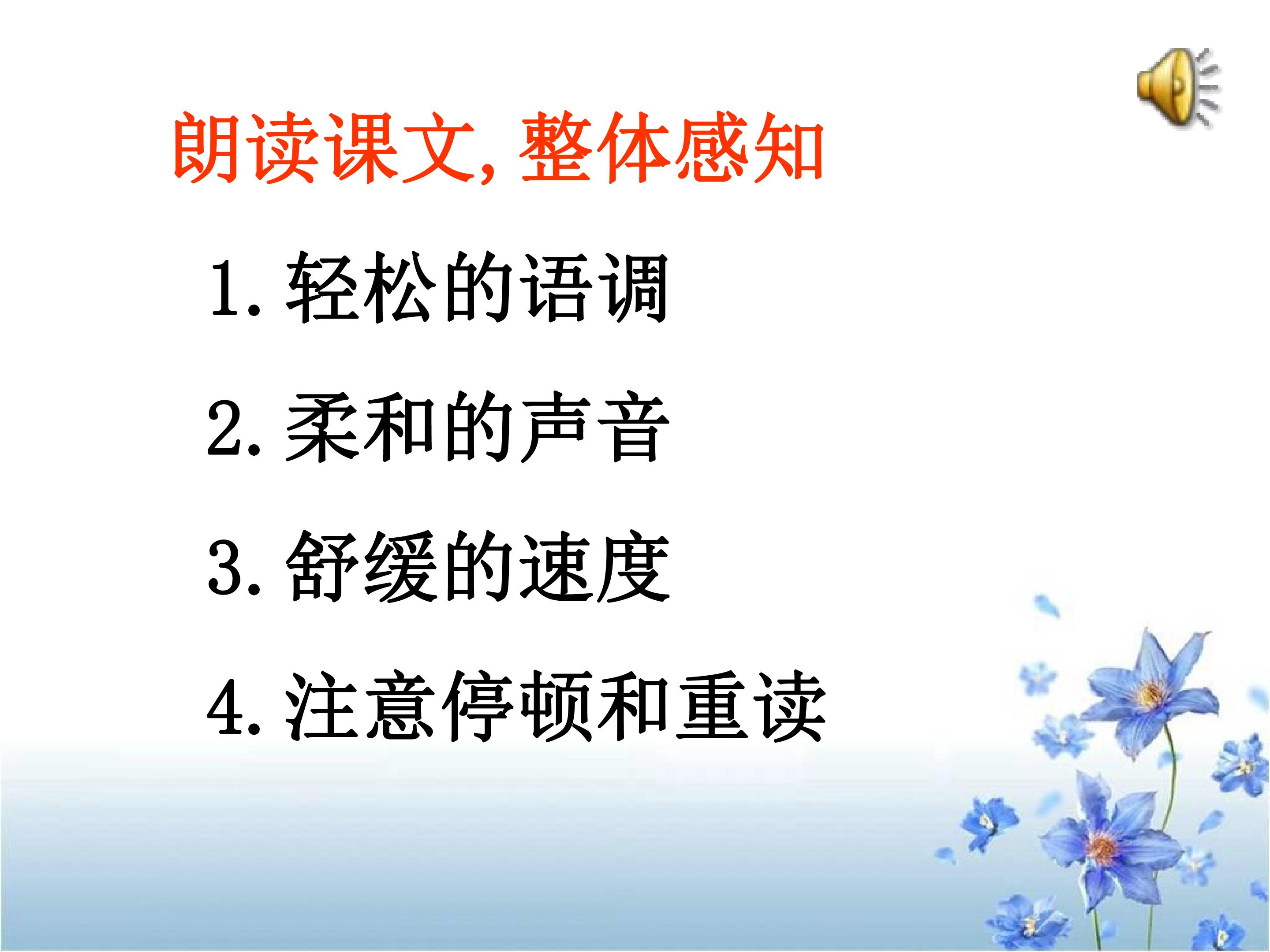 朗读课文,整体感知

1.轻松的语调

2.柔和的声音

3.舒缓的速度

4.注意停顿和重读